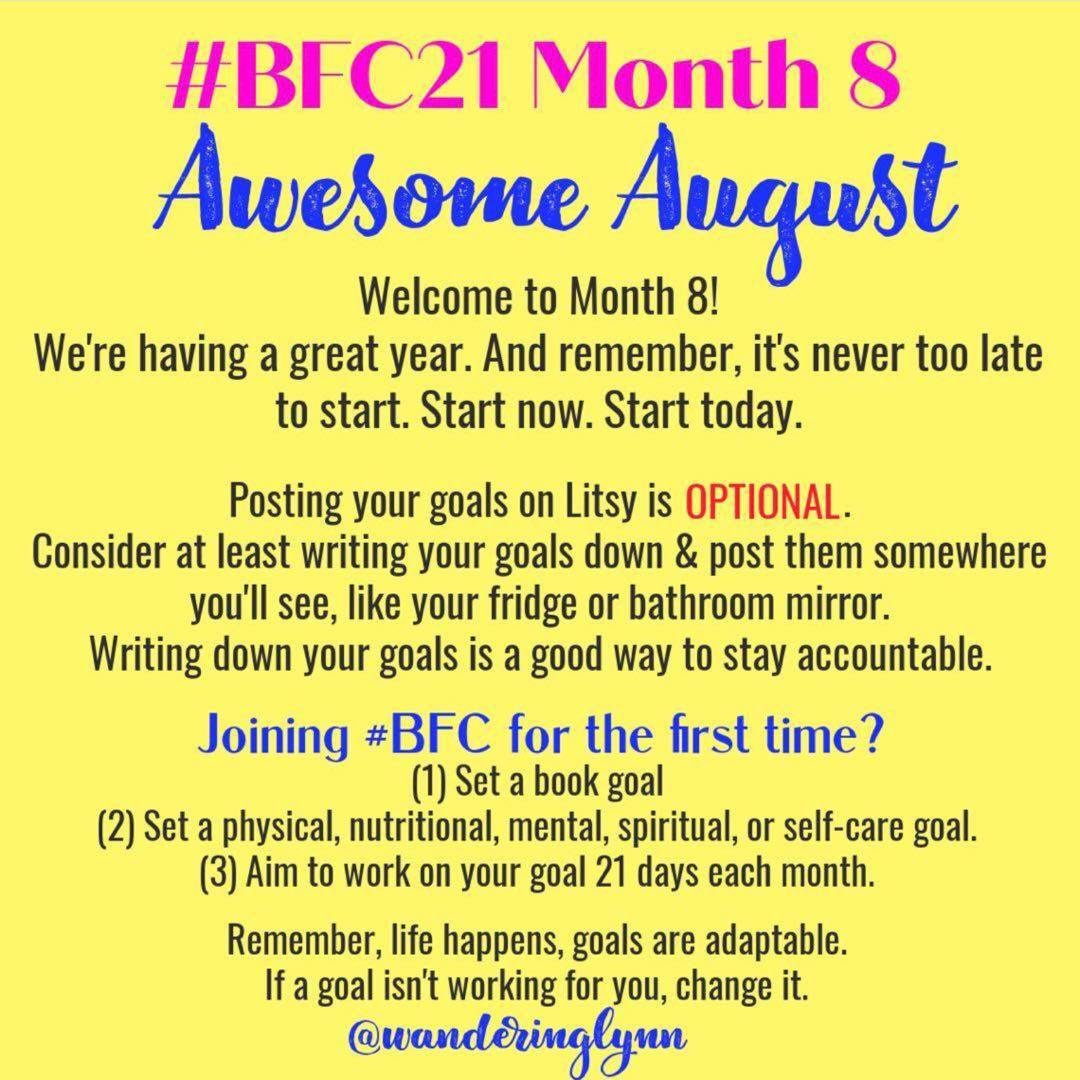 #BFC21 Month 8
Awesome August

Welcome to Month 8!
We're having a great year. And remember, it's never too late to start. Start now. Start today.

Posting your goals on Litsy is OPTIONAL.
Consider at least writing your goals down & post them somewhere you'll see, like your fridge or bathroom mirror.
Writing down your goals is a good way to stay accountable.

Joining #BFC for the first time?
(1) Set a book goal
(2) Set a physical, nutritional, mental, spiritual, or self-care goal.
(3) Aim to work on your goal 21 days each month.

Remember, life happens, goals are adaptable.
If a goal isn't working for you, change it.
@wanderinglynn